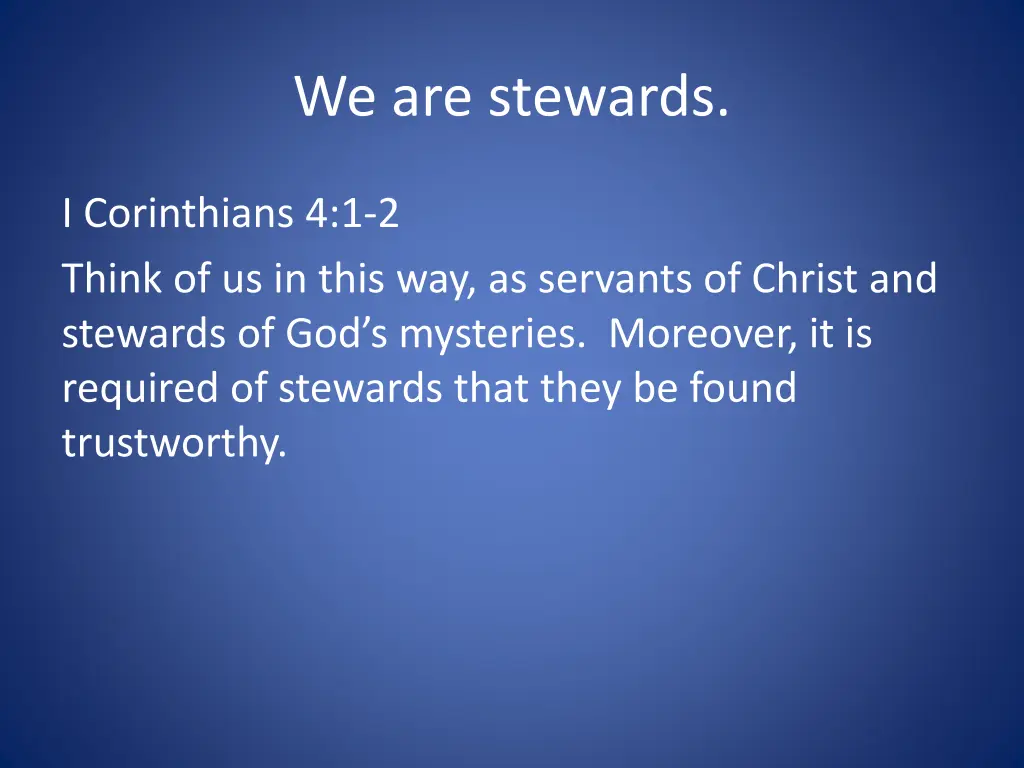 We are stewards.

I Corinthians 4:1-2

Think of us in this way, as servants of Christ and stewards of God’s mysteries. Moreover, it is required of stewards that they be found trustworthy.